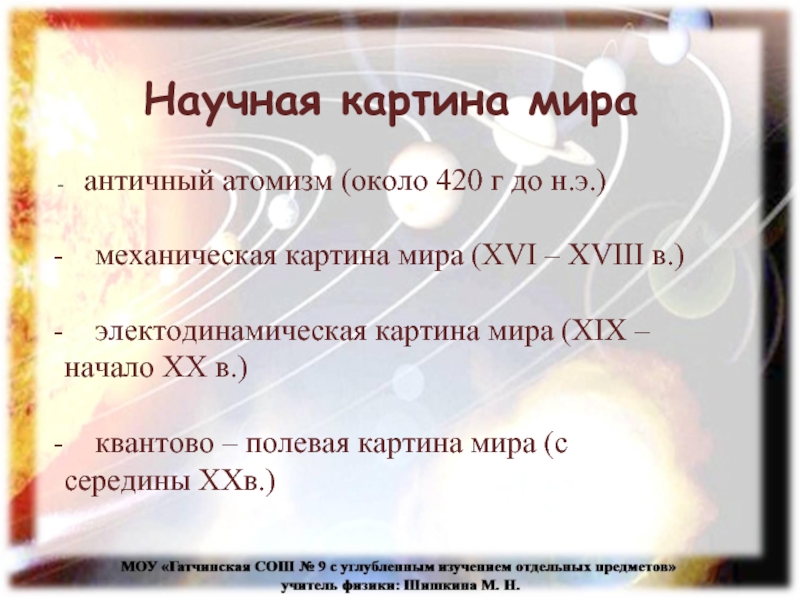 Научная картина мира

- античный атомизм (около 420 г до н.э.)

- механическая картина мира (XVI – XVIII в.)

- электодинамическая картина мира (XIX – начало XX в.)

- квантово – полевая картина мира (с середины XXв.)

МОУ «Гатчинская СОШ № 9 с углубленным изучением отдельных предметов»
учитель физики: Шишкина М. Н.